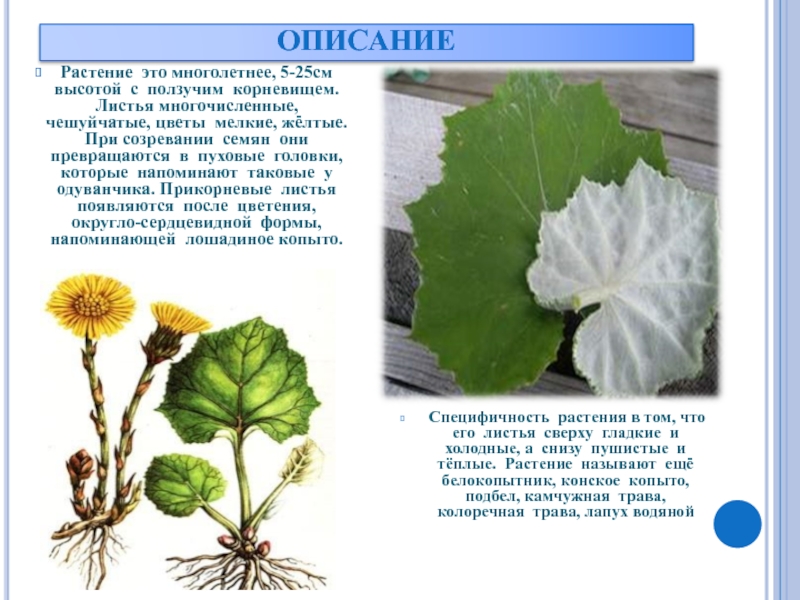 ОПИСАНИЕ

Растение это многолетнее, 5-25см высотой с ползучим корневищем. Листья многочисленные, чешуйчатые, цветы мелкие, жёлтые. При созревании семян они превращаются в пуховые головки, которые напоминают таковые у одуванчика. Прикорневые листья появляются после цветения, округло-сердцевидной формы, напоминающей лошадиное копыто.

Специфичность растения в том, что его листья сверху гладкие и холодные, а снизу пушистые и тёплые. Растение называют ещё белокопытник, конское копыто, подбел, камчужная трава, колоречная трава, лапух водяной